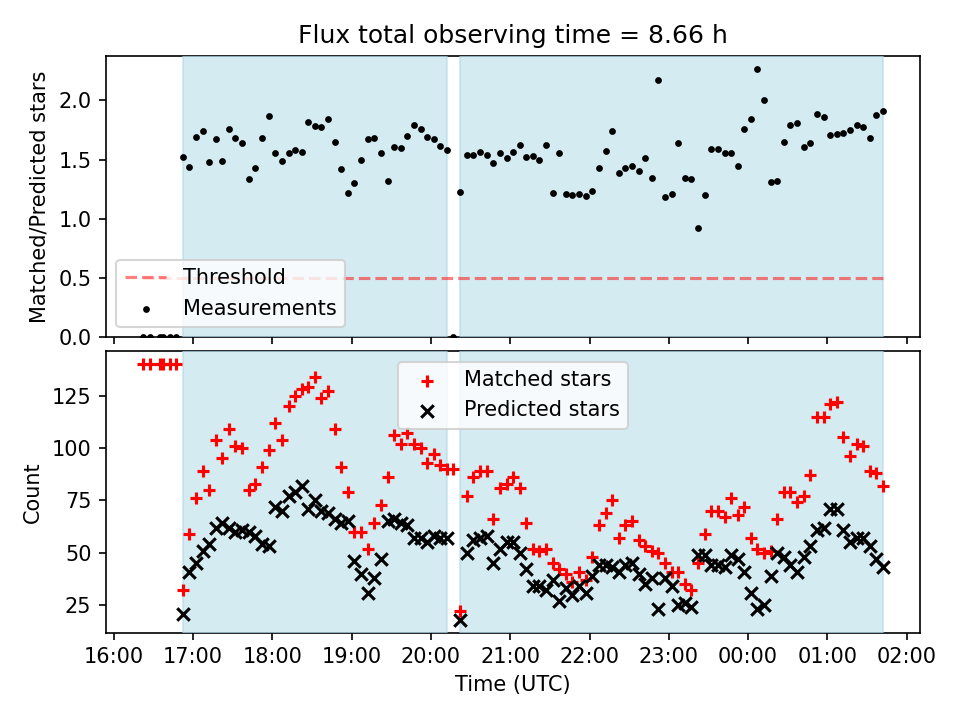 Flux total observing time = 8.66 h

Matched/Predicted stars

2.0
1.5
1.0
0.5
0.0

Threshold
Measurements

Count

125
100
75
50
25

Matched stars
Predicted stars

16:00 17:00 18:00 19:00 20:00 21:00 22:00 23:00 00:00 01:00 02:00

Time (UTC)